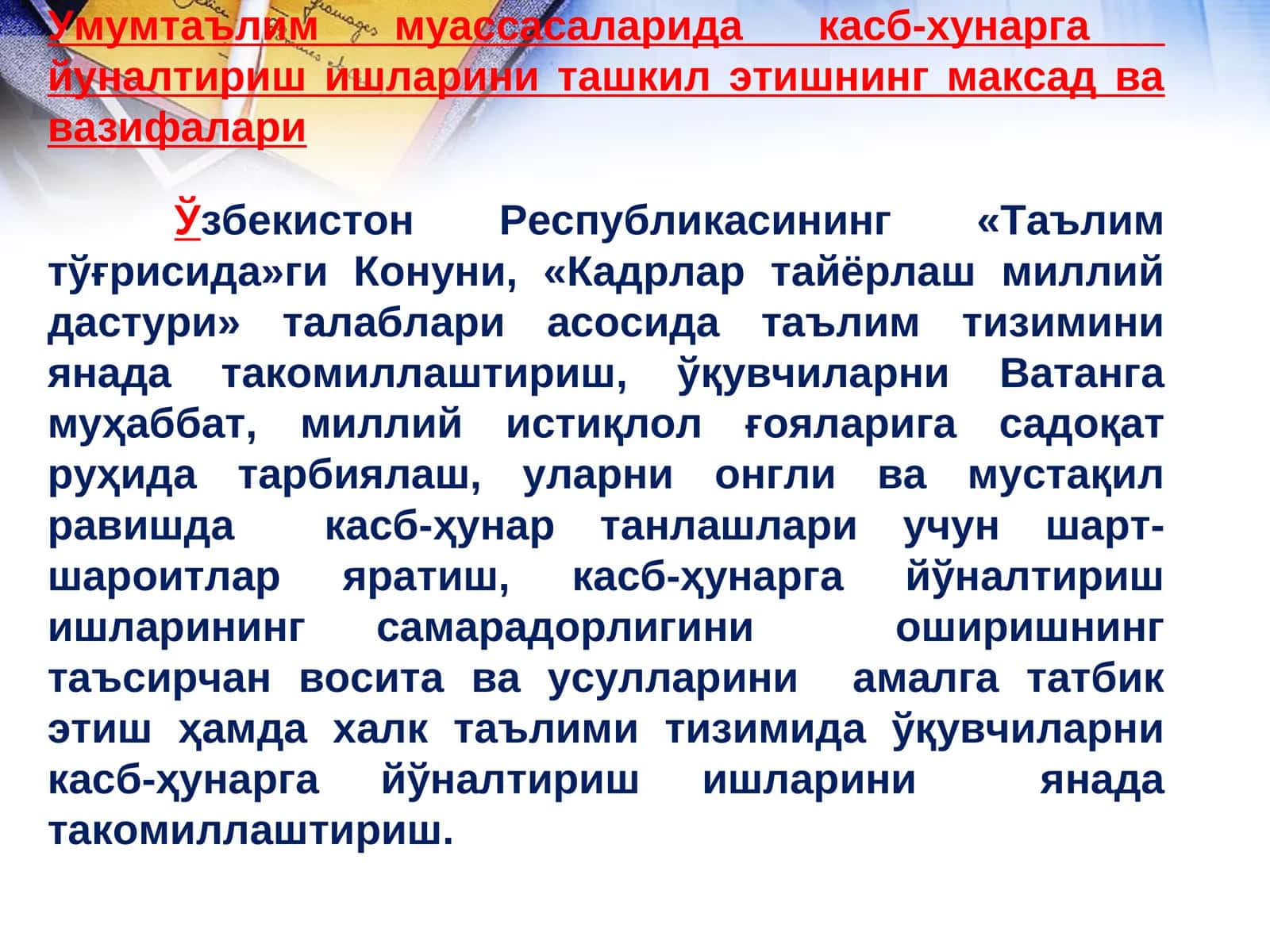 Умумтаълим муассасаларида касб-хунарга йуналтириш ишларини ташкил этишнинг максад ва вазифалари

Ўзбекистон Республикасининг «Таълим тўғрисида»ги Конуни, «Кадрлар тайёрлаш миллий дастури» талаблари асосида таълим тизимини янада такомиллаштириш, ўқувчиларни Ватанга муҳаббат, миллий истиқлол ғояларига садоқат руҳида тарбиялаш, уларни онгли ва мустақил равишда касб-ҳунар танлашлари учун шарт-шароитлар яратиш, касб-ҳунарга йўналтириш ишларининг самарадорлигини оширишнинг таъсирчан восита ва усулларини амалга татбик этиш ҳамда халк таълими тизимида ўқувчиларни касб-ҳунарга йўналтириш ишларини янада такомиллаштириш.